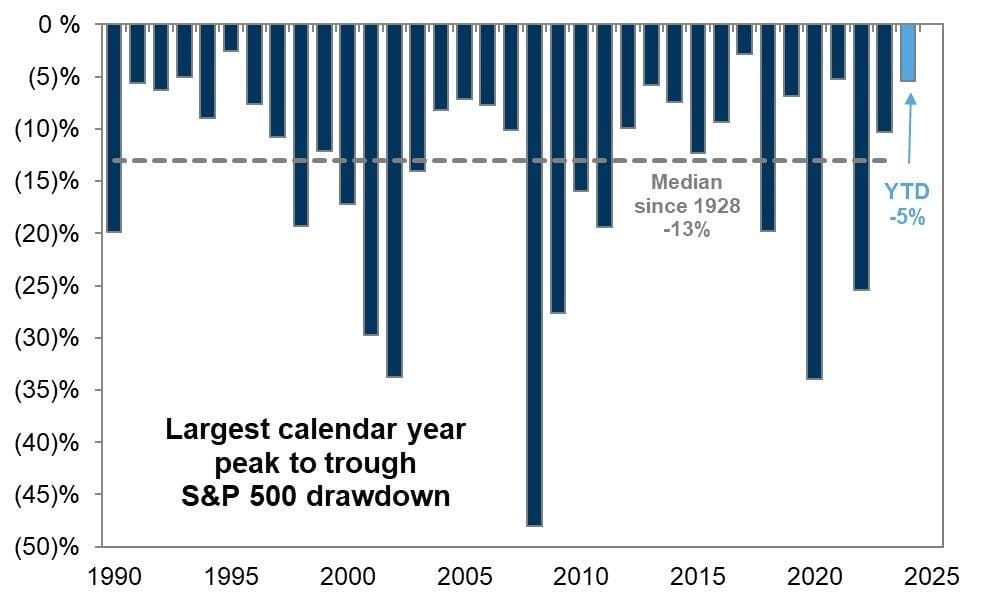 0 %
(5)%
(10)%
(15)%
(20)%
(25)%
(30)%
(35)%
(40)%
(45)%
(50)%

Median since 1928 -13%

YTD -5%

Largest calendar year peak to trough S&P 500 drawdown

1990
1995
2000
2005
2010
2015
2020
2025